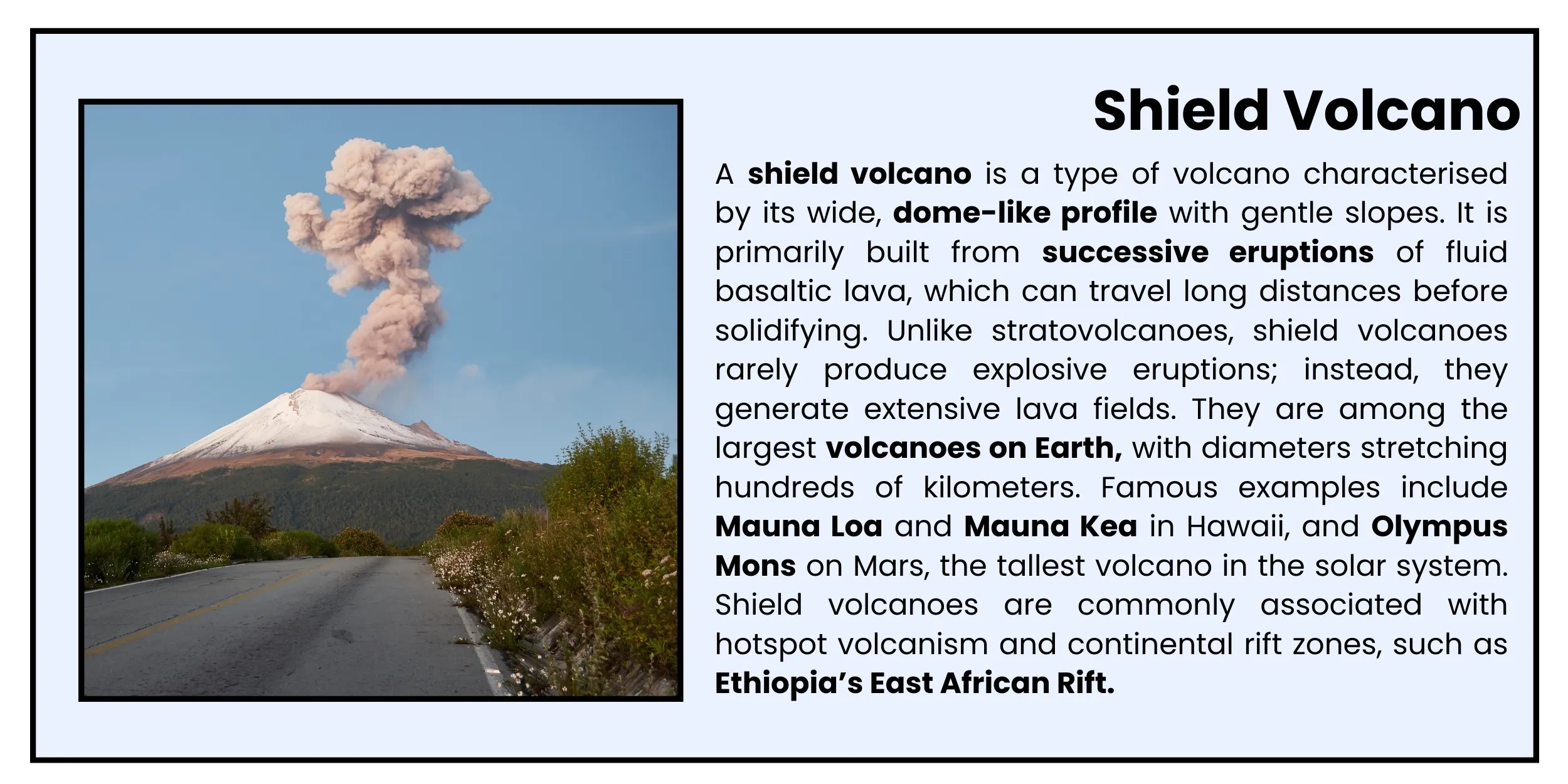 Shield Volcano

A shield volcano is a type of volcano characterised by its wide, dome-like profile with gentle slopes. It is primarily built from successive eruptions of fluid basaltic lava, which can travel long distances before solidifying. Unlike stratovolcanoes, shield volcanoes rarely produce explosive eruptions; instead, they generate extensive lava fields. They are among the largest volcanoes on Earth, with diameters stretching hundreds of kilometers. Famous examples include Mauna Loa and Mauna Kea in Hawaii, and Olympus Mons on Mars, the tallest volcano in the solar system. Shield volcanoes are commonly associated with hotspot volcanism and continental rift zones, such as Ethiopia's East African Rift.